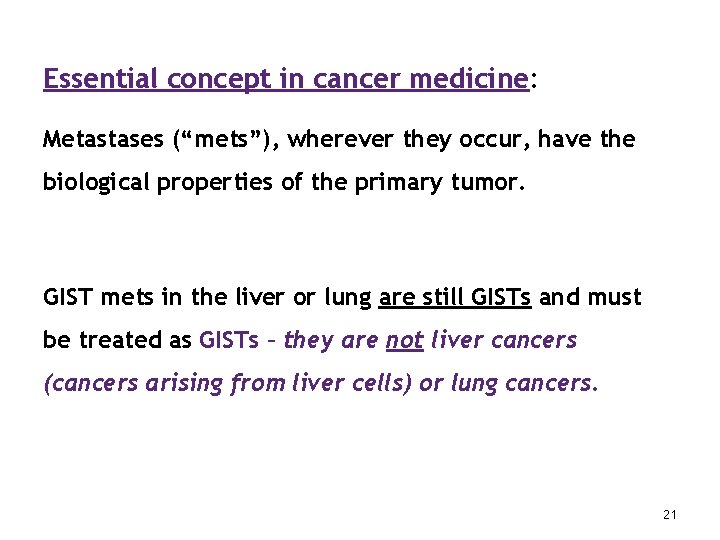 Essential concept in cancer medicine:

Metastases (“mets”), wherever they occur, have the biological properties of the primary tumor.

GIST mets in the liver or lung are still GISTs and must be treated as GISTs – they are not liver cancers (cancers arising from liver cells) or lung cancers.

21